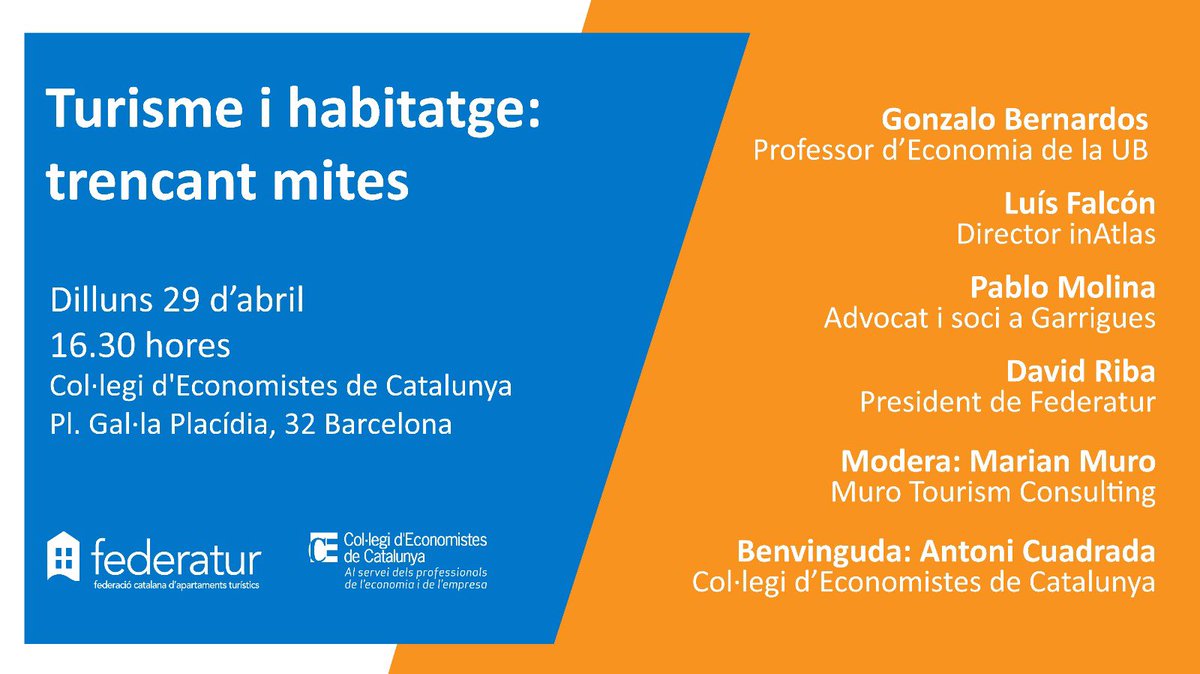 Turisme i habitatge: trencant mites

Dilluns 29 d'abril
16.30 hores
Col·legi d'Economistes de Catalunya
Pl. Gal·la Placídia, 32 Barcelona

federatur
federació catalana d'apartaments turístics

CE Col·legi d'Economistes de Catalunya
Al servei dels professionals de l'economia i de l'empresa

Gonzalo Bernardos
Professor d'Economia de la UB

Luís Falcón
Director inAtlas

Pablo Molina
Advocat i soci a Garrigues

David Riba
President de Federatur

Modera: Marian Muro
Muro Tourism Consulting

Benvinguda: Antoni Cuadrada
Col·legi d'Economistes de Catalunya